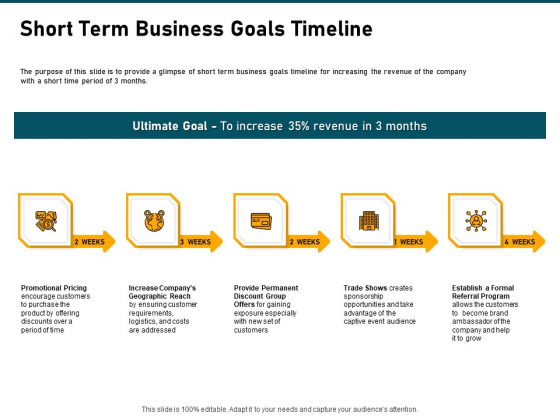 Short Term Business Goals Timeline

The purpose of this slide is to provide a glimpse of short term business goals timeline for increasing the revenue of the company with a short time period of 3 months.

Ultimate Goal - To increase 35% revenue in 3 months

2 WEEKS

3 WEEKS

2 WEEKS

1 WEEKS

4 WEEKS

Promotional Pricing encourage customers to purchase the product by offering discounts over a period of time

Increase Company's Geographic Reach by ensuring customer requirements, logistics, and costs are addressed

Provide Permanent Discount Group Offers for gaining exposure especially with new set of customers

Trade Shows creates sponsorship opportunities and take advantage of the captive event audience

Establish a Formal Referral Program allows the customers to become brand ambassador of the company and help it to grow

This slide is 100% editable. Adapt it to your needs and capture your audience's attention.